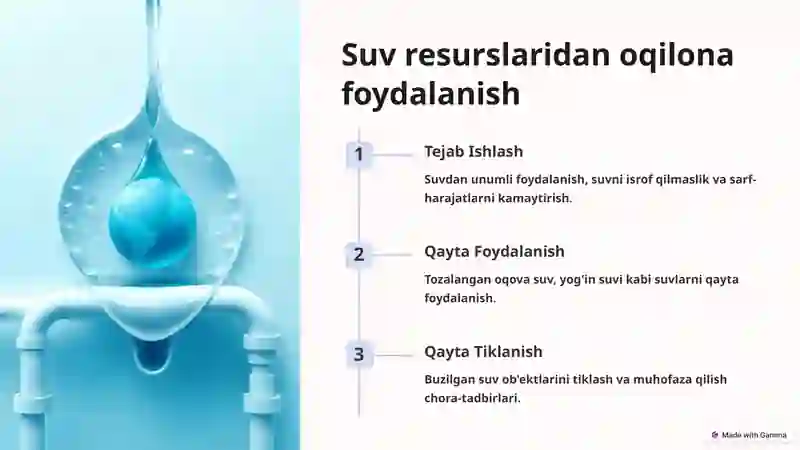 Suv resurslaridan oqilona foydalanish

1

Tejab Ishlash

Suvdan unumli foydalanish, suvni isrof qilmaslik va sarf-harajatlarni kamaytirish.

2

Qayta Foydalanish

Tozalangan oqova suv, yog'in suvi kabi suvlarni qayta foydalanish.

3

Qayta Tiklanish

Buzilgan suv ob'ektlarini tiklash va muhofaza qilish chora-tadbirlari.

Made with Gamma